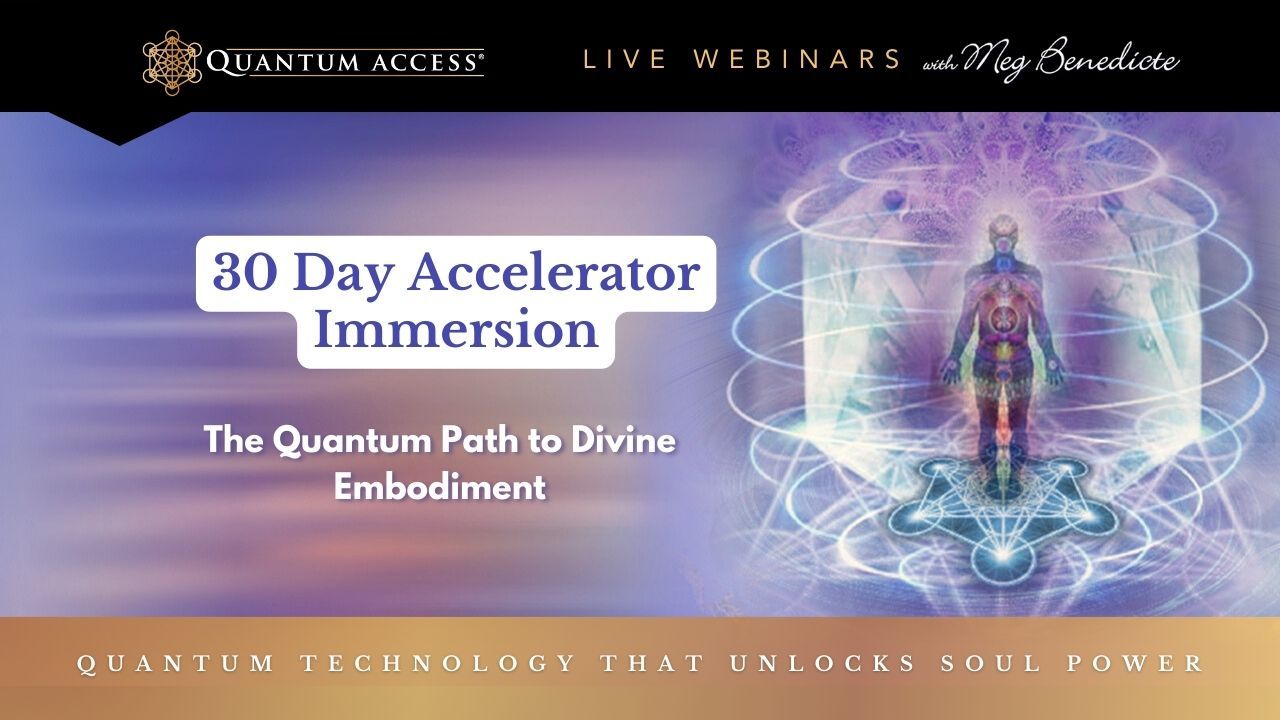 QUANTUM ACCESS®

LIVE WEBINARS with Meg Benedicte

30 Day Accelerator Immersion

The Quantum Path to Divine Embodiment

QUANTUM TECHNOLOGY THAT UNLOCKS SOUL POWER